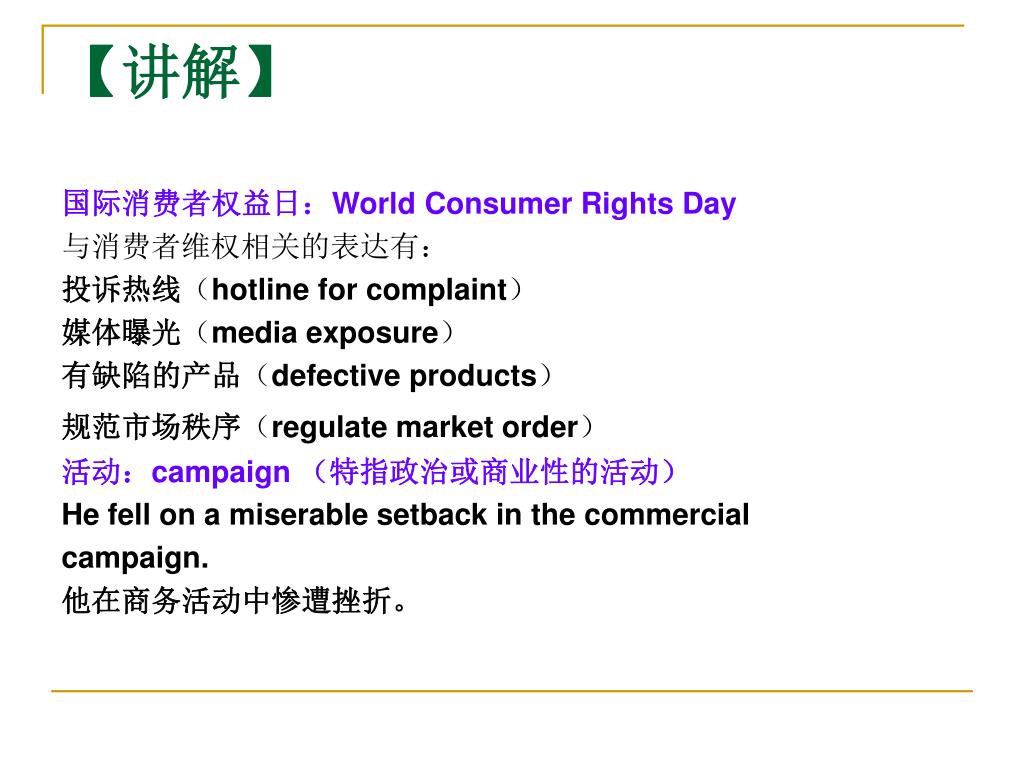 【讲解】

国际消费者权益日：World Consumer Rights Day
与消费者维权相关的表达有：
投诉热线（hotline for complaint）
媒体曝光（media exposure）
有缺陷的产品（defective products）
规范市场秩序（regulate market order）
活动：campaign （特指政治或商业性的活动）
He fell on a miserable setback in the commercial campaign.
他在商务活动中惨遭挫折。